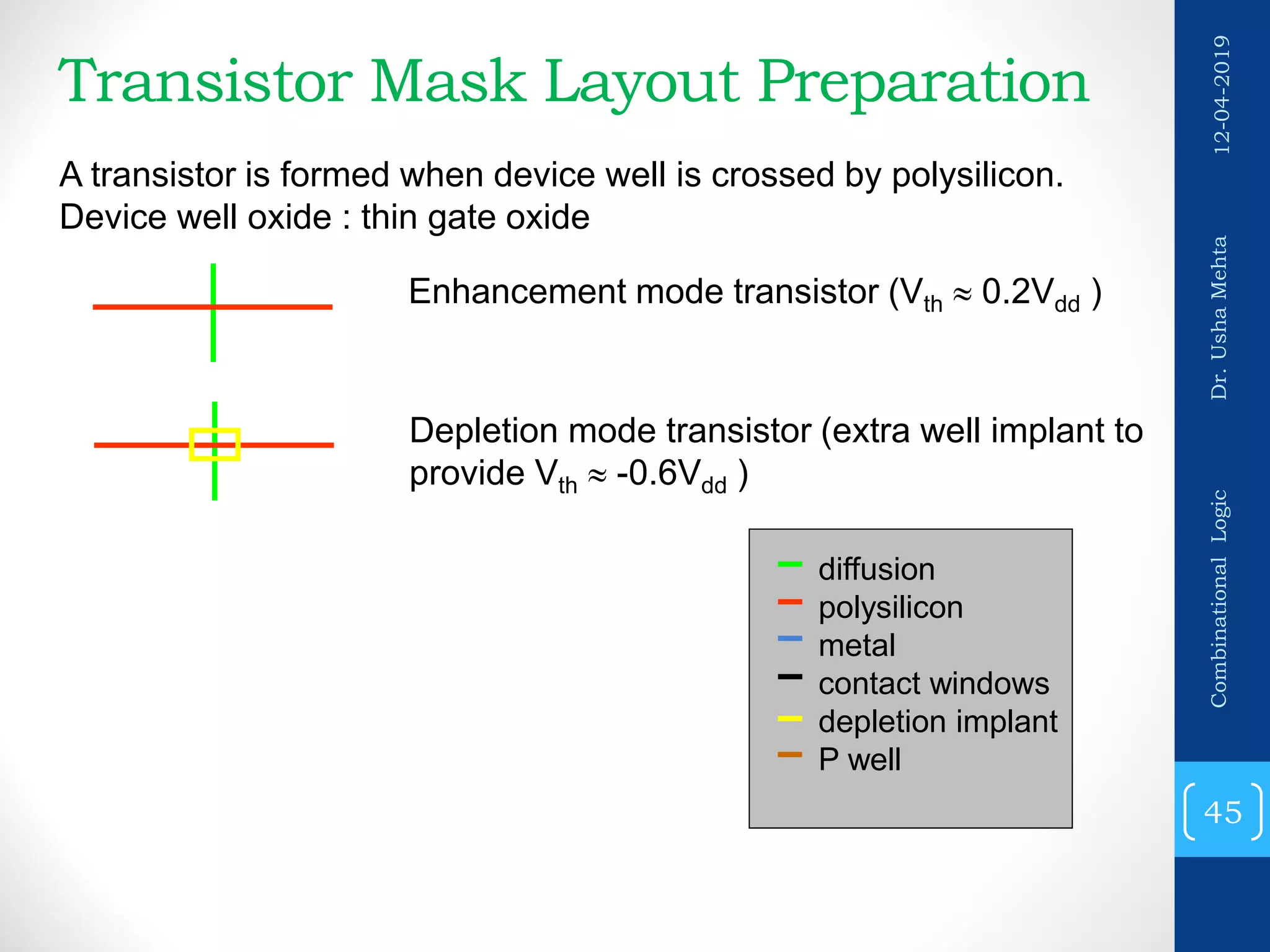 Transistor Mask Layout Preparation

A transistor is formed when device well is crossed by polysilicon.
Device well oxide : thin gate oxide

Enhancement mode transistor ($V_{th} \approx 0.2V_{dd}$ )

Depletion mode transistor (extra well implant to provide $V_{th} \approx -0.6V_{dd}$ )

diffusion
polysilicon
metal
contact windows
depletion implant
P well

12-04-2019

Dr. Usha Mehta

Combinational Logic

45